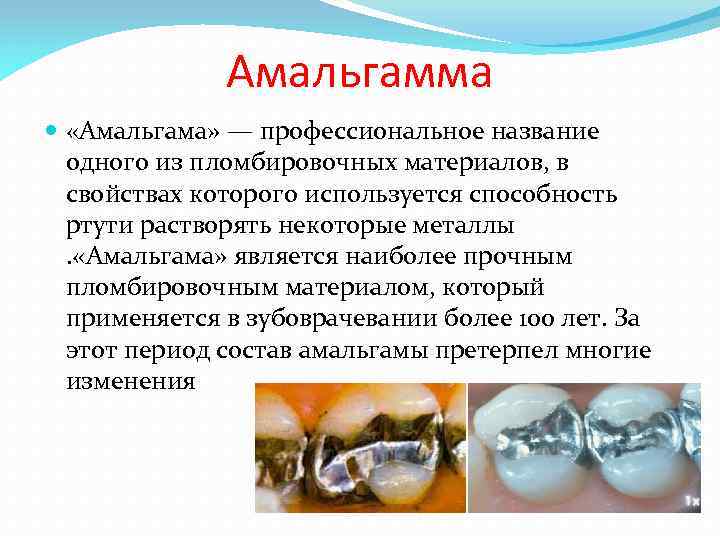 Амальгамма

«Амальгама» — профессиональное название одного из пломбировочных материалов, в свойствах которого используется способность ртути растворять некоторые металлы .«Амальгама» является наиболее прочным пломбировочным материалом, который применяется в зубоврачевании более 100 лет. За этот период состав амальгамы претерпел многие изменения

1x